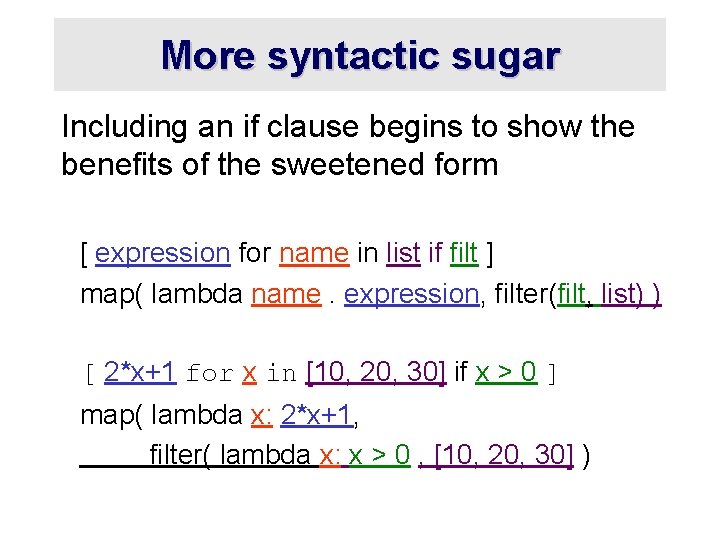 More syntactic sugar

Including an if clause begins to show the benefits of the sweetened form

[ expression for name in list if filt ]

map( lambda name . expression, filter(filt, list) )

[ 2*x+1 for x in [10, 20, 30] if x > 0 ]

map( lambda x: 2*x+1,

filter( lambda x: x > 0 , [10, 20, 30] )